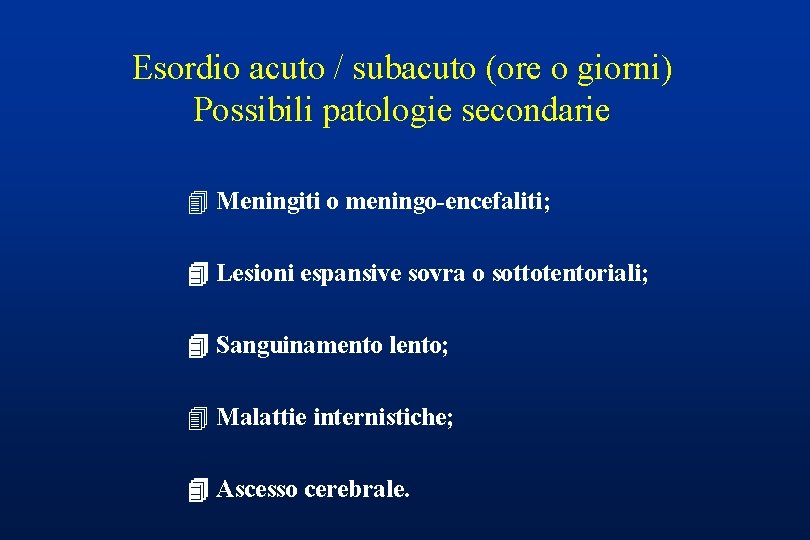 Esordio acuto / subacuto (ore o giorni)
Possibili patologie secondarie

Meningiti o meningo-encefaliti;

Lesioni espansive sovra o sottotentoriali;

Sanguinamento lento;

Malattie internistiche;

Ascesso cerebrale.